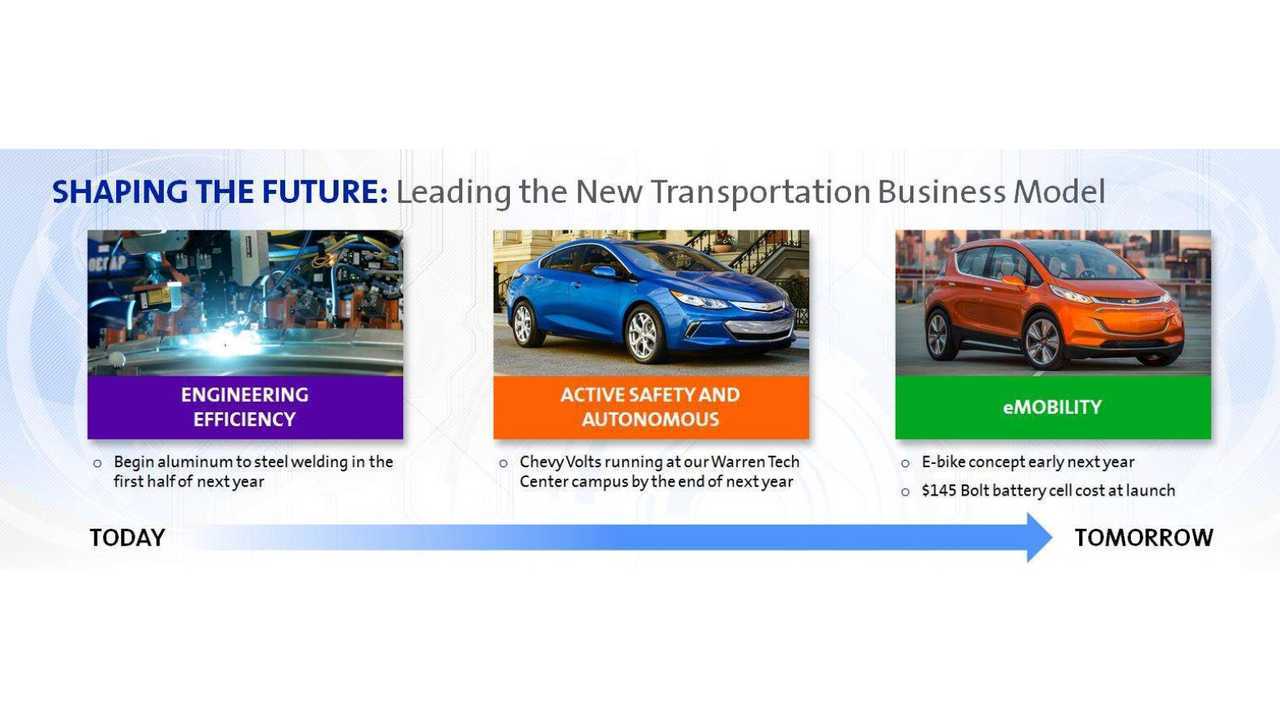 SHAPING THE FUTURE: Leading the New Transportation Business Model

ENGINEERING EFFICIENCY

o Begin aluminum to steel welding in the first half of next year

ACTIVE SAFETY AND AUTONOMOUS

o Chevy Volts running at our Warren Tech Center campus by the end of next year

eMOBILITY

o E-bike concept early next year

o $145 Bolt battery cell cost at launch

TODAY

TOMORROW